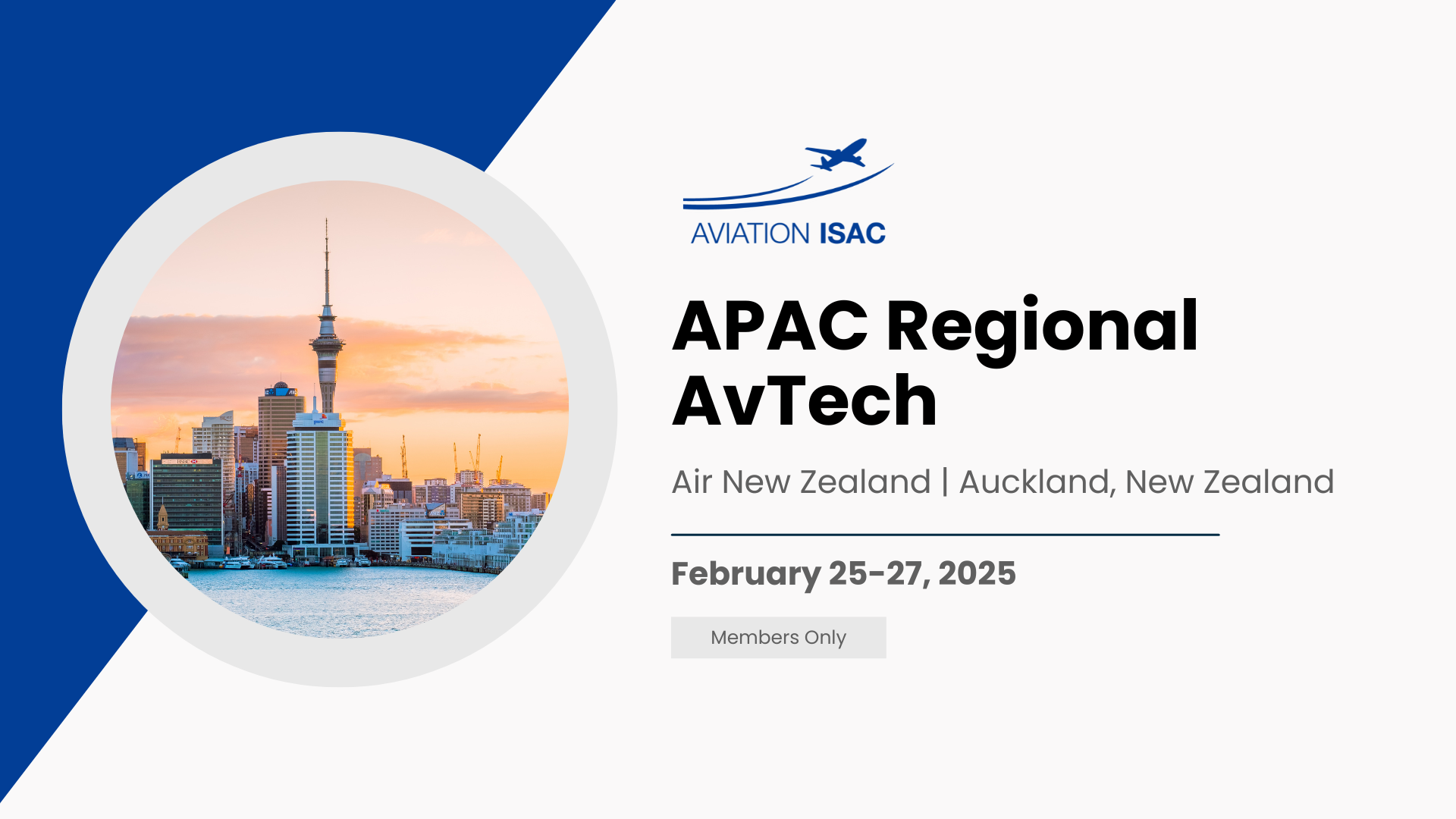 AVIATION ISAC

APAC Regional AvTech

Air New Zealand | Auckland, New Zealand

February 25-27, 2025

Members Only